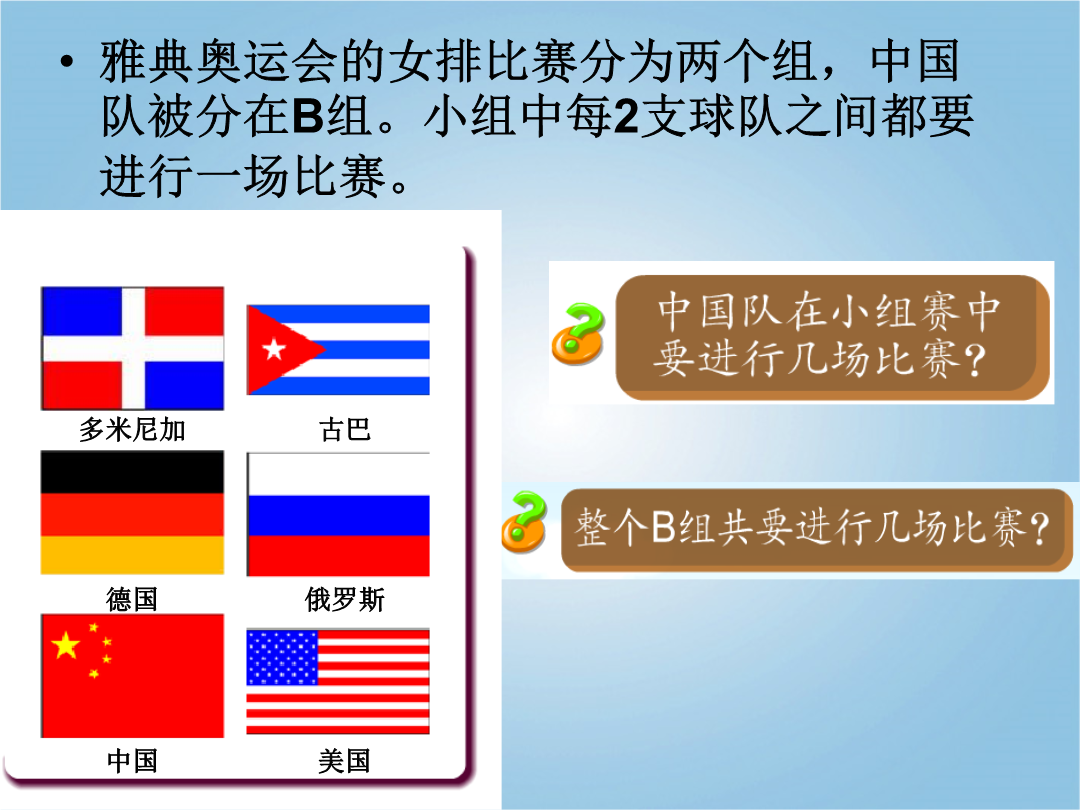 • 雅典奥运会的女排比赛分为两个组，中国队被分在B组。小组中每2支球队之间都要进行一场比赛。

多米尼加

古巴

德国

俄罗斯

中国

美国

中国队在小组赛中要进行几场比赛？

整个B组共要进行几场比赛？